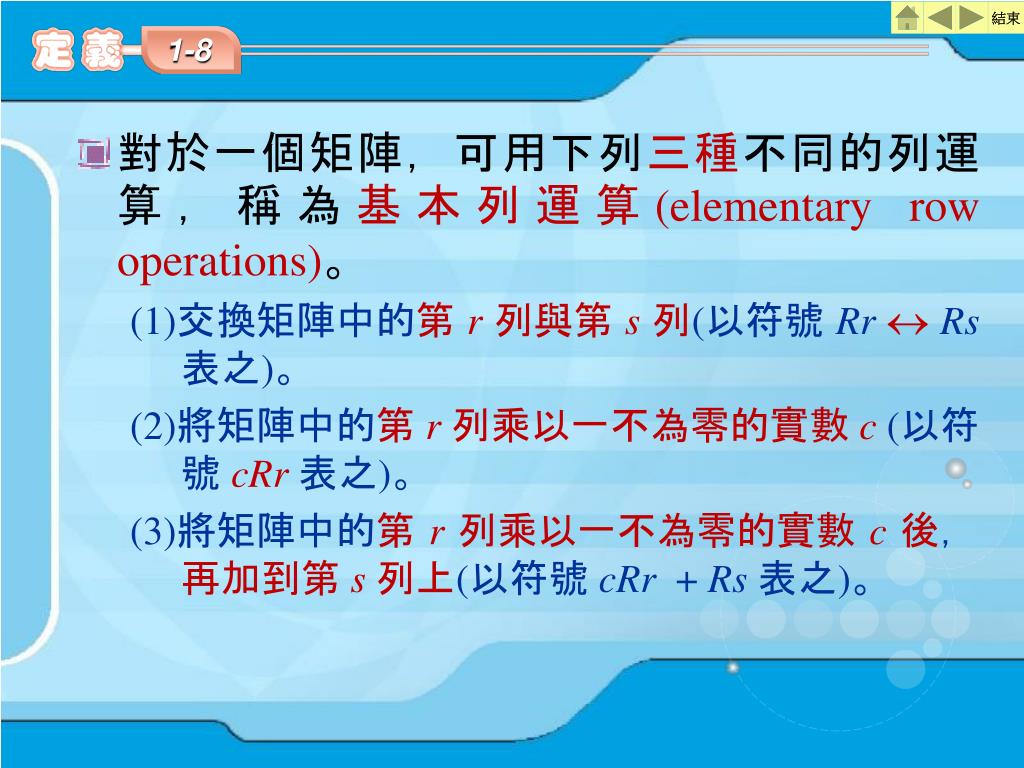 結束

定義 1-8

對於一個矩陣，可用下列三種不同的列運算，稱為基本列運算 (elementary row operations)。

(1)交換矩陣中的第 $r$ 列與第 $s$ 列(以符號 $Rr \leftrightarrow Rs$ 表之)。

(2)將矩陣中的第 $r$ 列乘以一不為零的實數 $c$ (以符號 $cRr$ 表之)。

(3)將矩陣中的第 $r$ 列乘以一不為零的實數 $c$ 後，再加到第 $s$ 列上(以符號 $cRr + Rs$ 表之)。